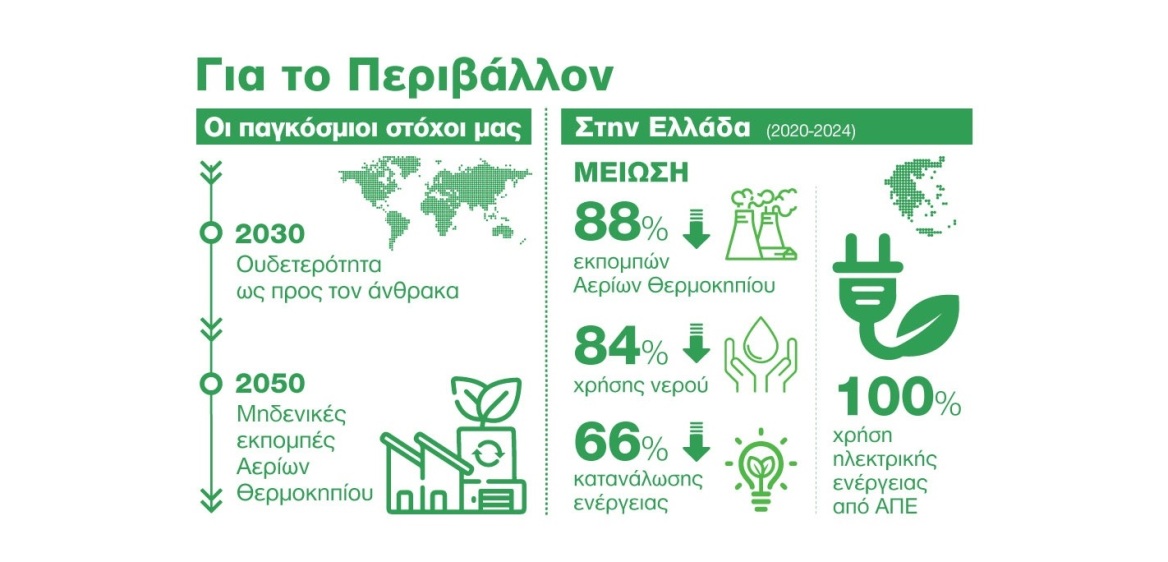 Για το Περιβάλλον

Οι παγκόσμιοι στόχοι μας

2030
Ουδετερότητα ως προς τον άνθρακα

2050
Μηδενικές εκπομπές Αερίων Θερμοκηπίου

Στην Ελλάδα (2020-2024)

ΜΕΙΩΣΗ

88%
εκπομπών Αερίων Θερμοκηπίου

84%
χρήσης νερού

66%
κατανάλωσης ενέργειας

100%
χρήση ηλεκτρικής ενέργειας από ΑΠΕ